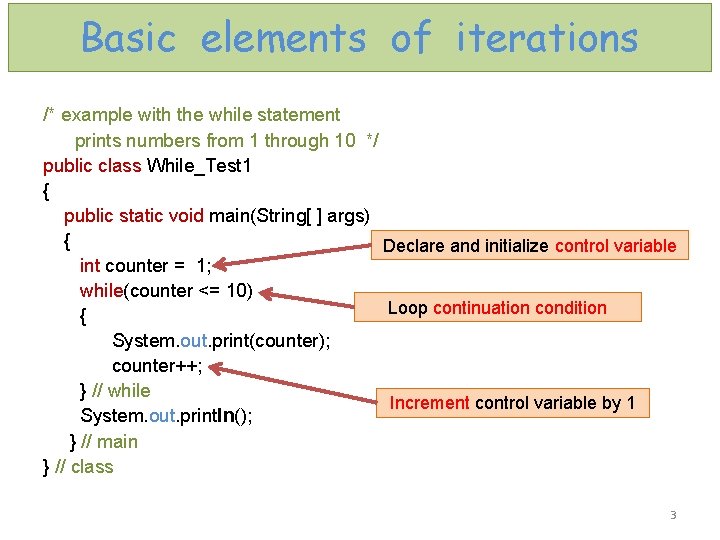 Basic elements of iterations

/* example with the while statement
prints numbers from 1 through 10 */
public class While_Test1
{
public static void main(String[ ] args)
{
int counter = 1;
while(counter <= 10)
{
System.out.print(counter);
counter++;
} // while
System.out.println();
} // main
} // class

Declare and initialize control variable

Loop continuation condition

Increment control variable by 1

3